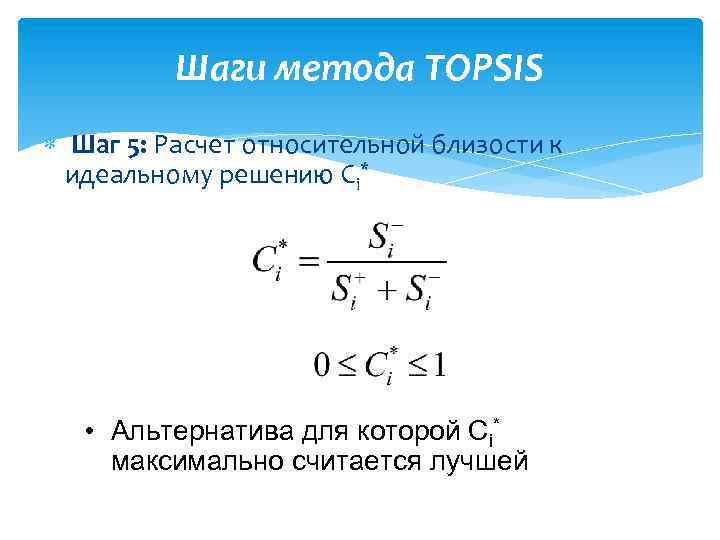 Шаги метода TOPSIS

Шаг 5: Расчет относительной близости к идеальному решению $C_i^*$

$C_i^* = \frac{S_i^-}{S_i^+ + S_i^-}$

$0 \le C_i^* \le 1$

• Альтернатива для которой $C_i^*$ максимально считается лучшей